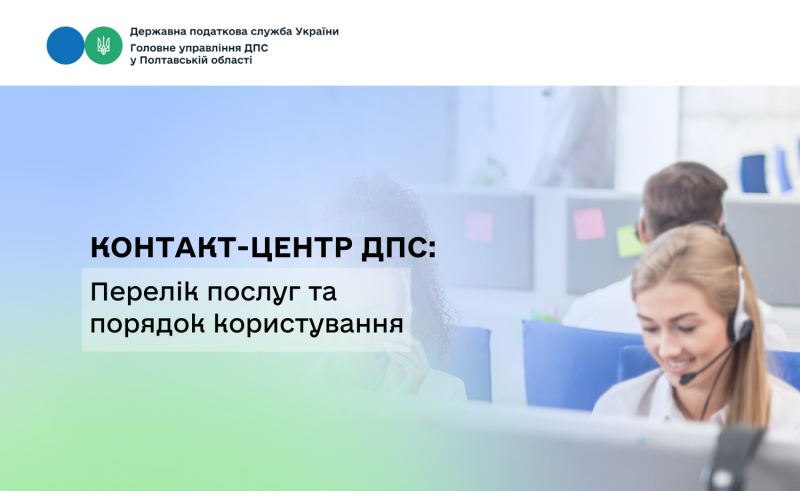 Державна податкова служба України
Головне управління ДПС
у Полтавській області

КОНТАКТ-ЦЕНТР ДПС:
Перелік послуг та порядок користування